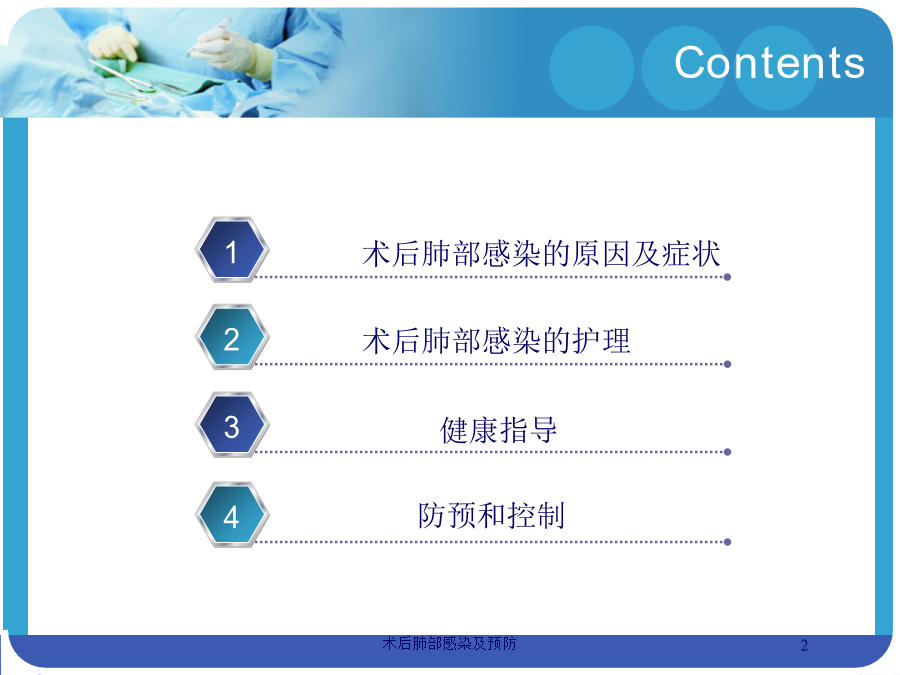 Contents

1 术后肺部感染的原因及症状

2 术后肺部感染的护理

3 健康指导

4 防预和控制

术后肺部感染及预防

2